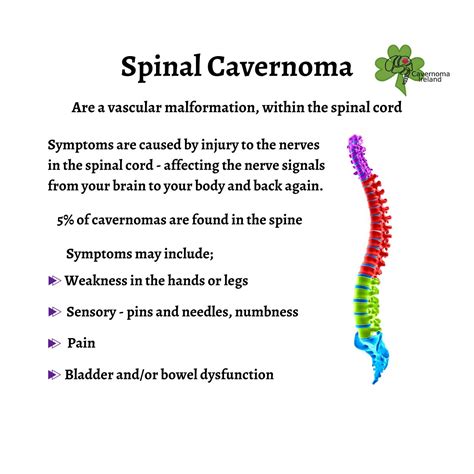 Spinal Cavernoma

Cavernoma Ireland

Are a vascular malformation, within the spinal cord

Symptoms are caused by injury to the nerves in the spinal cord - affecting the nerve signals from your brain to your body and back again.

5% of cavernomas are found in the spine

Symptoms may include;

Weakness in the hands or legs

Sensory - pins and needles, numbness

Pain

Bladder and/or bowel dysfunction